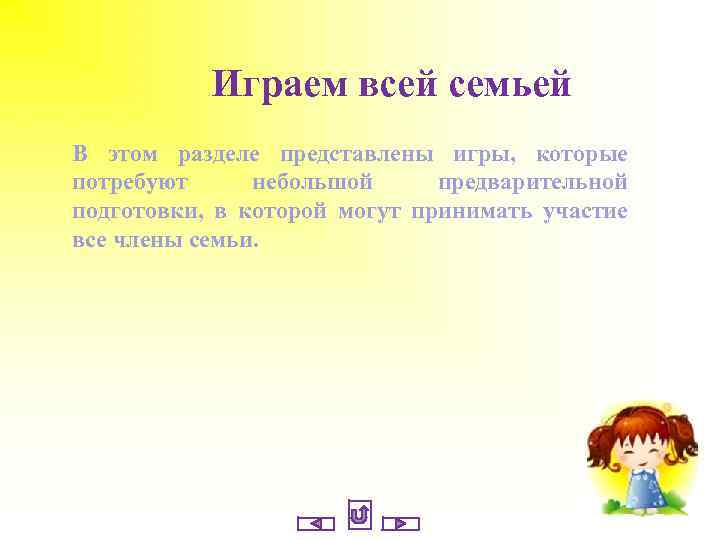 Играем всей семьей

В этом разделе представлены игры, которые потребуют небольшой предварительной подготовки, в которой могут принимать участие все члены семьи.